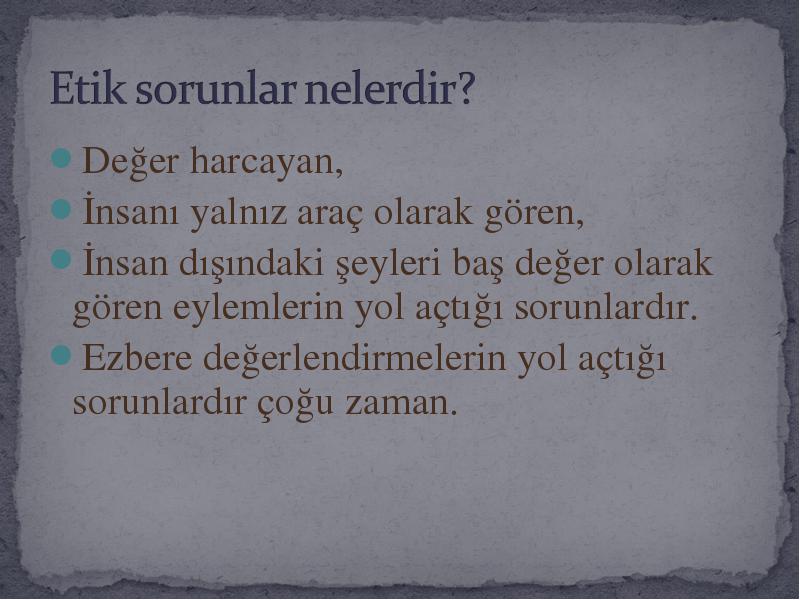 Etik sorunlar nelerdir?

Değer harcayan,

İnsanı yalnız araç olarak gören,

İnsan dışındaki şeyleri baş değer olarak gören eylemlerin yol açtığı sorunlardır.

Ezbere değerlendirmelerin yol açtığı sorunlardır çoğu zaman.